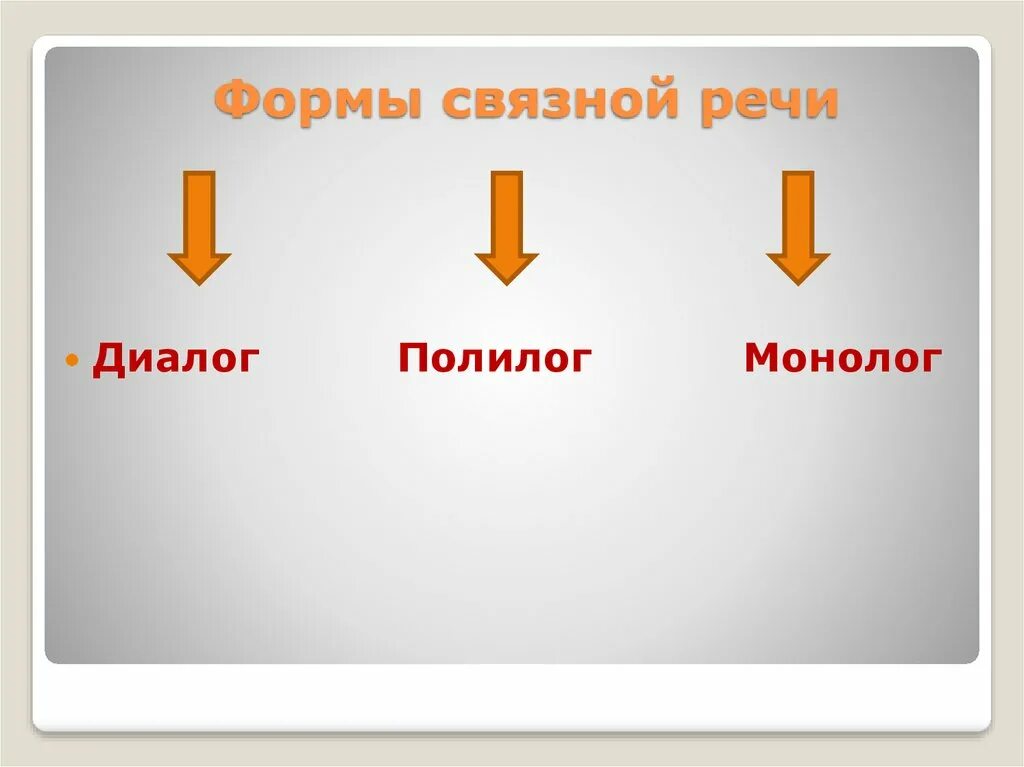 Формы связной речи

Диалог Полилог Монолог